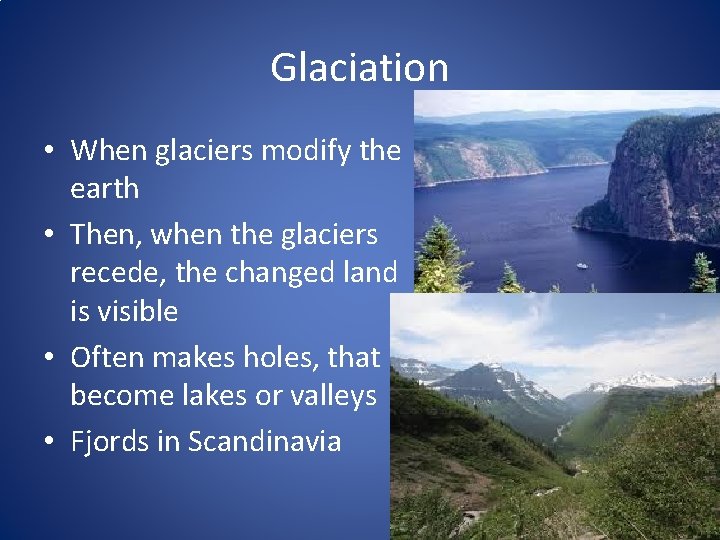 Glaciation

• When glaciers modify the earth
• Then, when the glaciers recede, the changed land is visible
• Often makes holes, that become lakes or valleys
• Fjords in Scandinavia